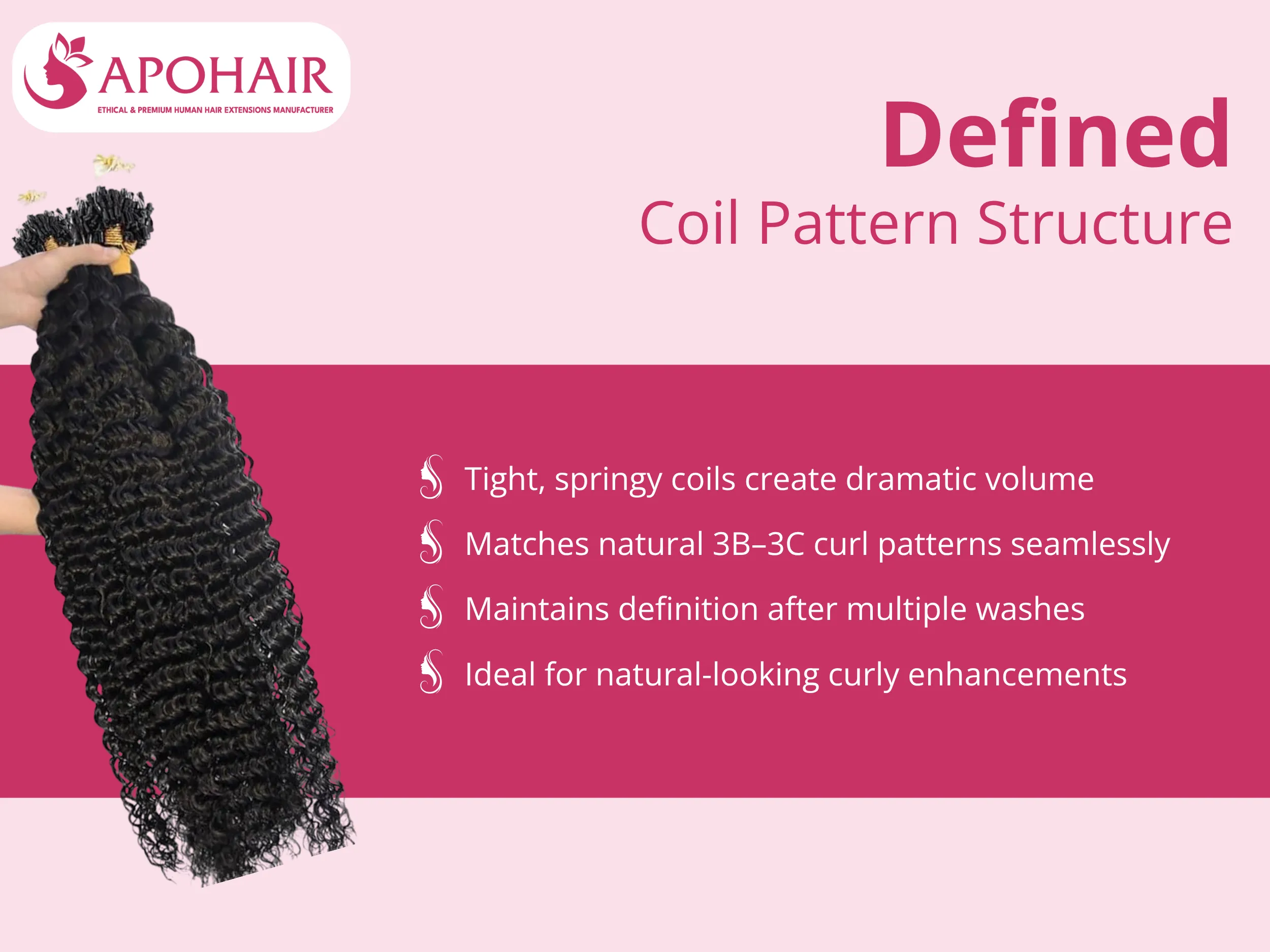 APOHAIR
ETHICAL & PREMIUM HUMAN HAIR EXTENSIONS MANUFACTURER

Defined
Coil Pattern Structure

Tight, springy coils create dramatic volume
Matches natural 3B–3C curl patterns seamlessly
Maintains definition after multiple washes
Ideal for natural-looking curly enhancements